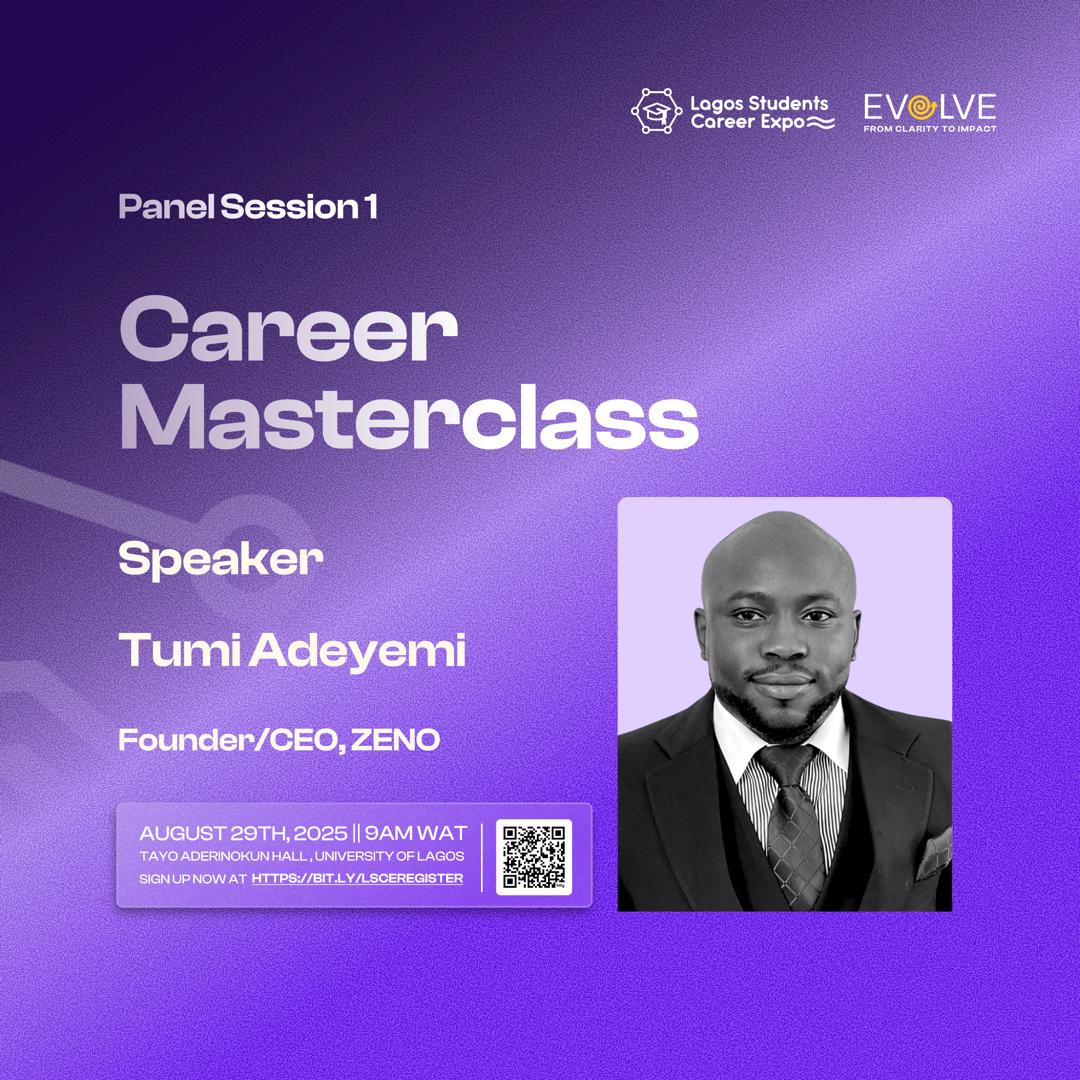 Lagos Students Career Expo

EVOLVE
FROM CLARITY TO IMPACT

Panel Session 1

Career Masterclass

Speaker

Tumi Adeyemi

Founder/CEO, ZENO

AUGUST 29TH, 2025 || 9AM WAT
TAYO ADERINOKUN HALL , UNIVERSITY OF LAGOS
SIGN UP NOW AT HTTPS://BIT.LY/LSCEREGISTER